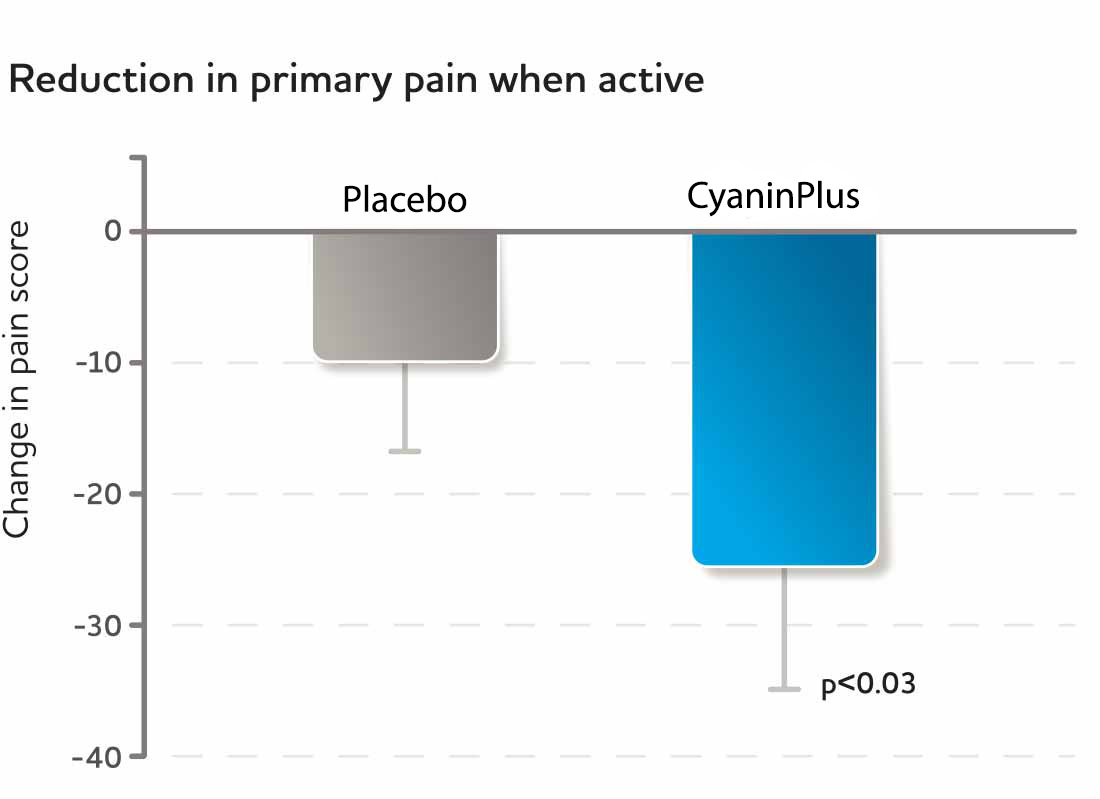 Reduction in primary pain when active

Change in pain score

0
-10
-20
-30
-40

Placebo

CyaninPlus

p<0.03